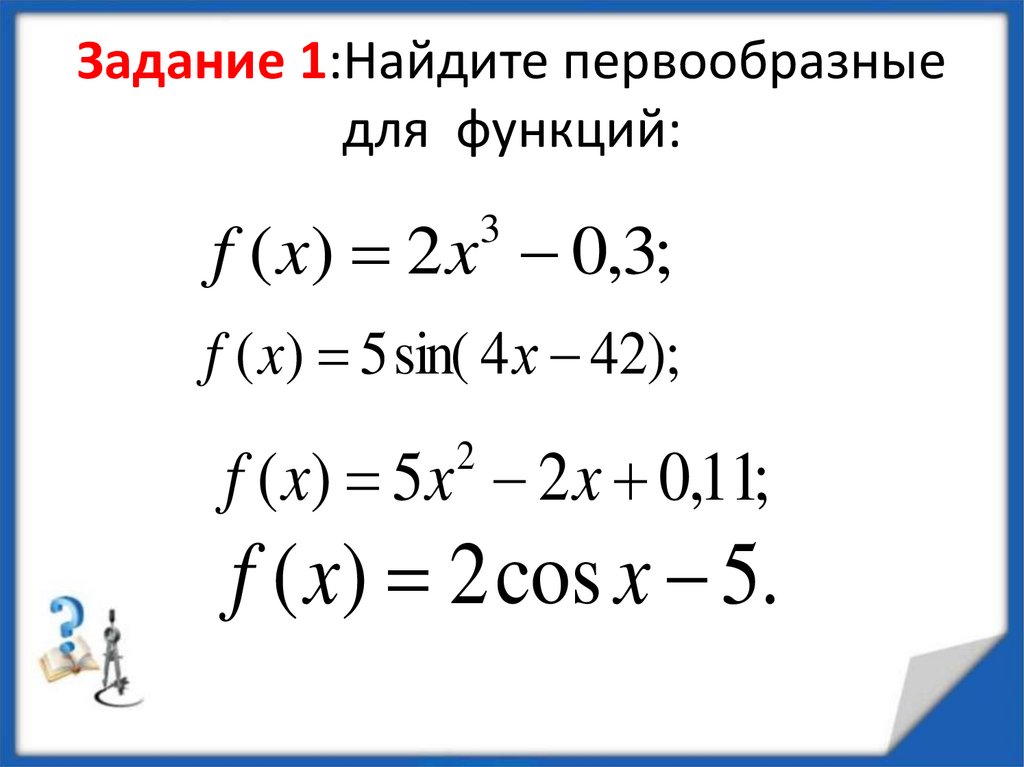 Задание 1:Найдите первообразные для функций:

$f(x) = 2x^3 - 0,3;$

$f(x) = 5\sin(4x - 42);$

$f(x) = 5x^2 - 2x + 0,11;$

$f(x) = 2\cos x - 5.$